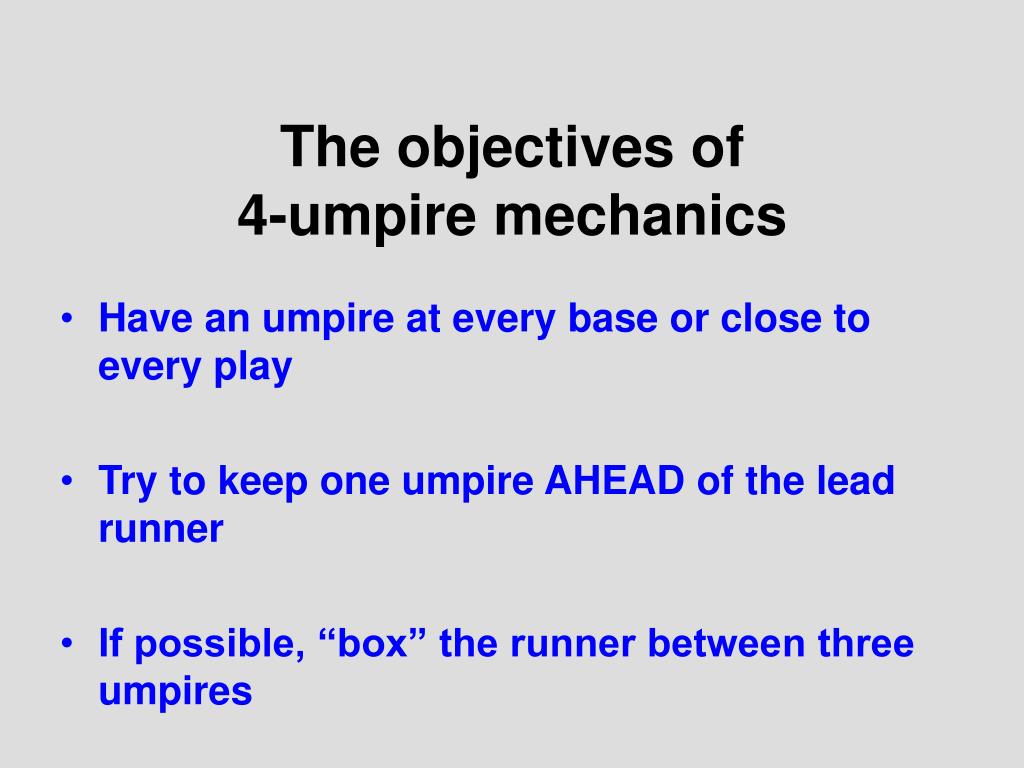 The objectives of
4-umpire mechanics

• Have an umpire at every base or close to every play

• Try to keep one umpire AHEAD of the lead runner

• If possible, “box” the runner between three umpires